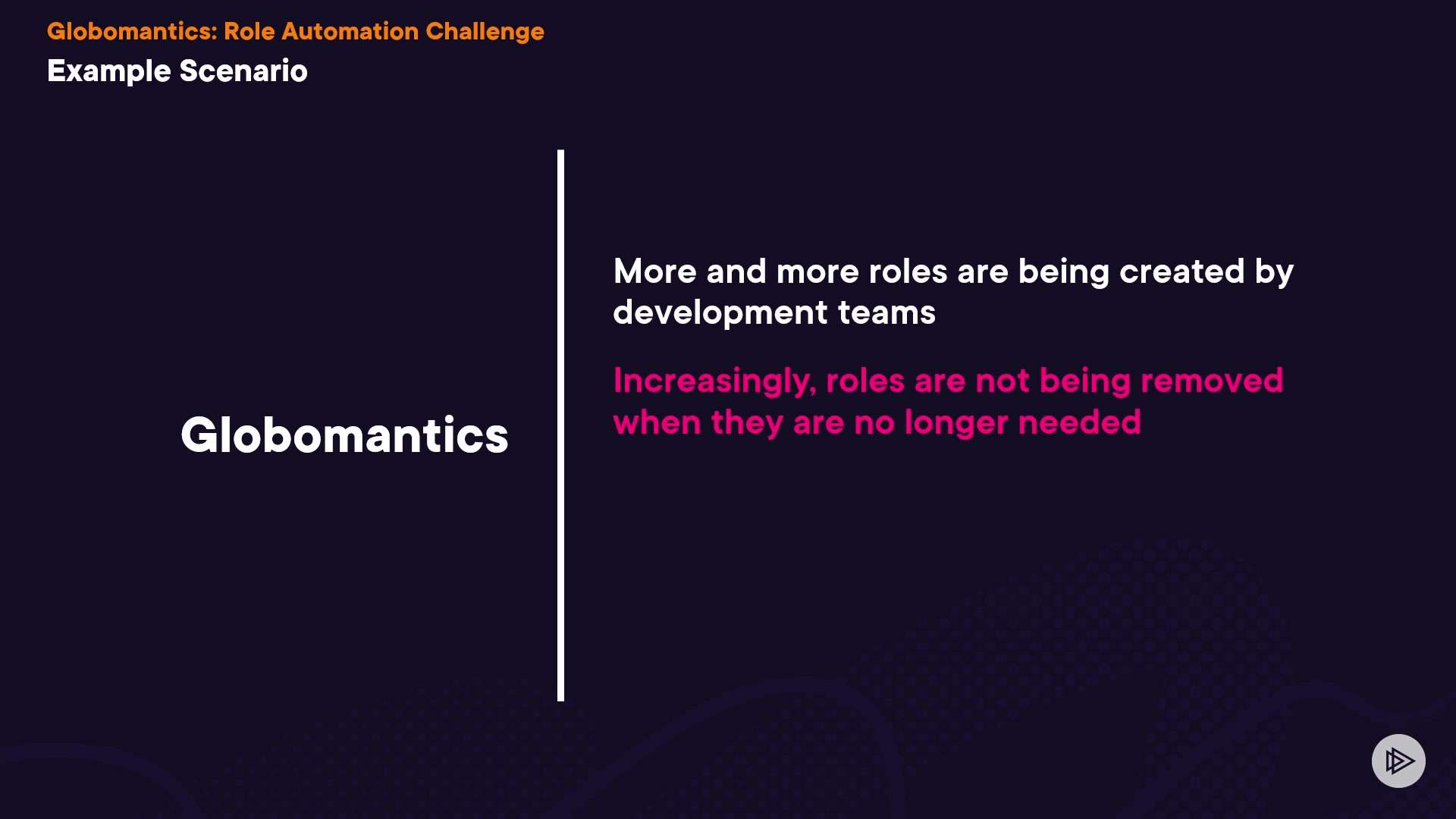 Globomantics: Role Automation Challenge
Example Scenario

Globomantics

More and more roles are being created by development teams

Increasingly, roles are not being removed when they are no longer needed